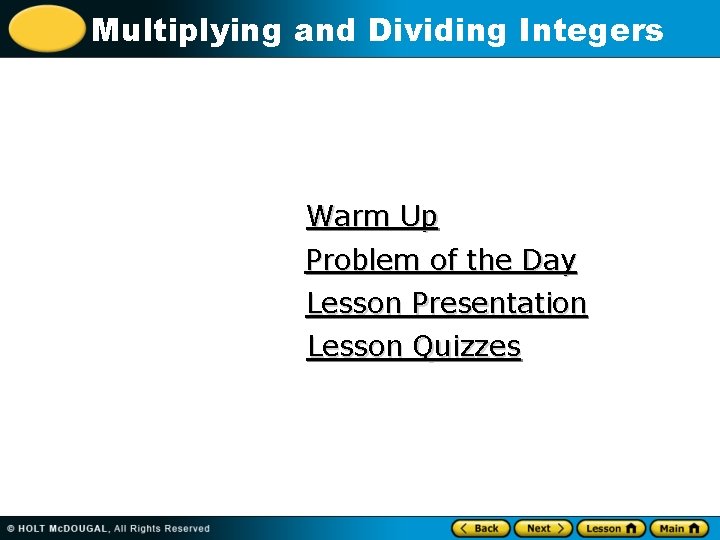 Multiplying and Dividing Integers

Warm Up
Problem of the Day
Lesson Presentation
Lesson Quizzes

© HOLT McDOUGAL, All Rights Reserved

Back Next Lesson Main